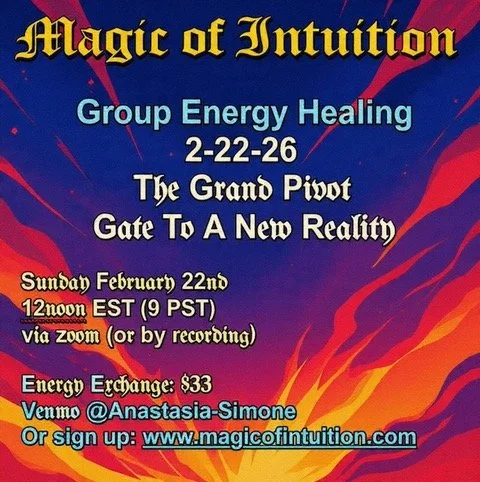 Magic of Intuition

Group Energy Healing
2-22-26
The Grand Pivot
Gate To A New Reality

Sunday February 22nd
12noon EST (9 PST)
via zoom (or by recording)

Energy Exchange: $33
Venmo @Anastasia-Simone
Or sign up: www.magicofintuition.com